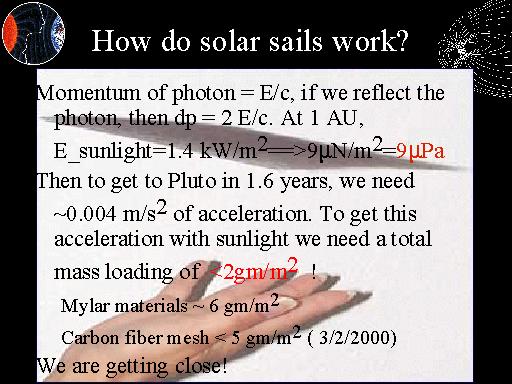 How do solar sails work?

Momentum of photon = E/c, if we reflect the photon, then dp = 2 E/c. At 1 AU, E_sunlight=1.4 kW/m$^2$==>9μN/m$^2$=9μPa

Then to get to Pluto in 1.6 years, we need ~0.004 m/s$^2$ of acceleration. To get this acceleration with sunlight we need a total mass loading of <2gm/m$^2$ !

Mylar materials ~ 6 gm/m$^2$

Carbon fiber mesh < 5 gm/m$^2$ ( 3/2/2000)

We are getting close!